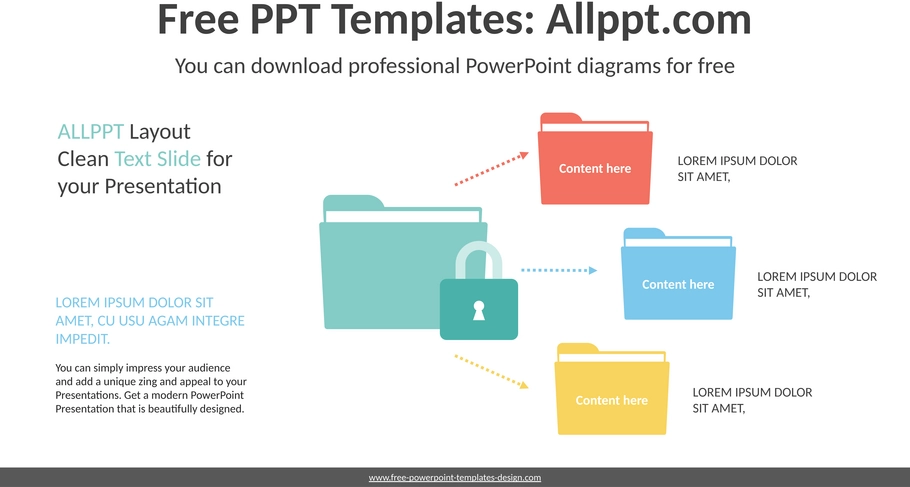 Free PPT Templates: Allppt.com

You can download professional PowerPoint diagrams for free

ALLPPT Layout Clean Text Slide for your Presentation

LOREM IPSUM DOLOR SIT AMET, CU USU AGAM INTEGRE IMPEDIT.

You can simply impress your audience and add a unique zing and appeal to your Presentations. Get a modern PowerPoint Presentation that is beautifully designed.

Content here

LOREM IPSUM DOLOR SIT AMET,

Content here

LOREM IPSUM DOLOR SIT AMET,

Content here

LOREM IPSUM DOLOR SIT AMET,

www.free-powerpoint-templates-design.com